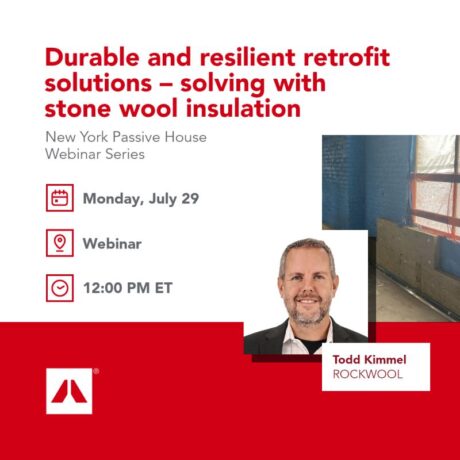 Durable and resilient retrofit solutions – solving with stone wool insulation

New York Passive House Webinar Series

Monday, July 29

Webinar

12:00 PM ET

Todd Kimmel
ROCKWOOL

®